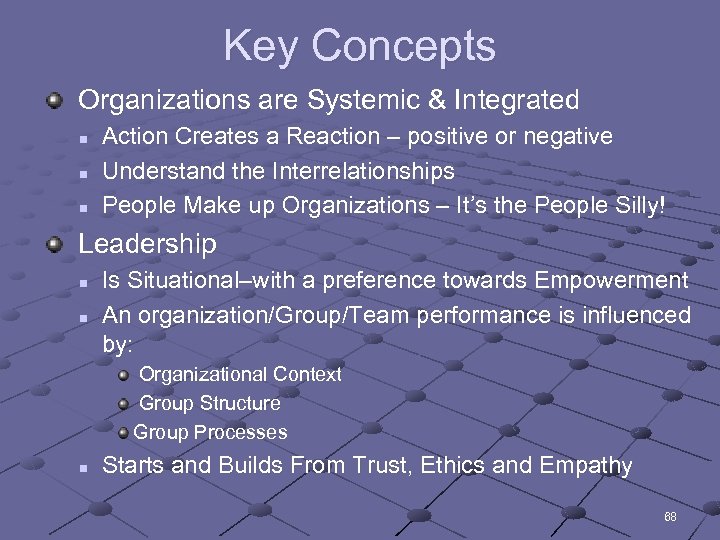 Key Concepts

Organizations are Systemic & Integrated

Action Creates a Reaction – positive or negative

Understand the Interrelationships

People Make up Organizations – It's the People Silly!

Leadership

Is Situational–with a preference towards Empowerment

An organization/Group/Team performance is influenced by:

Organizational Context

Group Structure

Group Processes

Starts and Builds From Trust, Ethics and Empathy

68